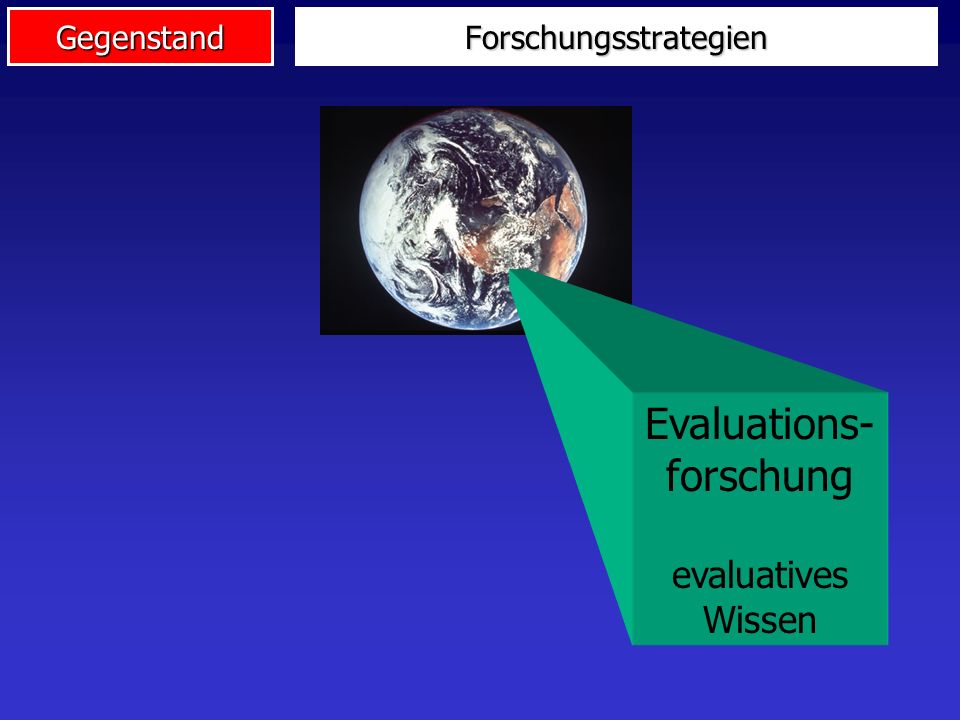 Gegenstand

Forschungsstrategien

Evaluationsforschung

evaluatives Wissen